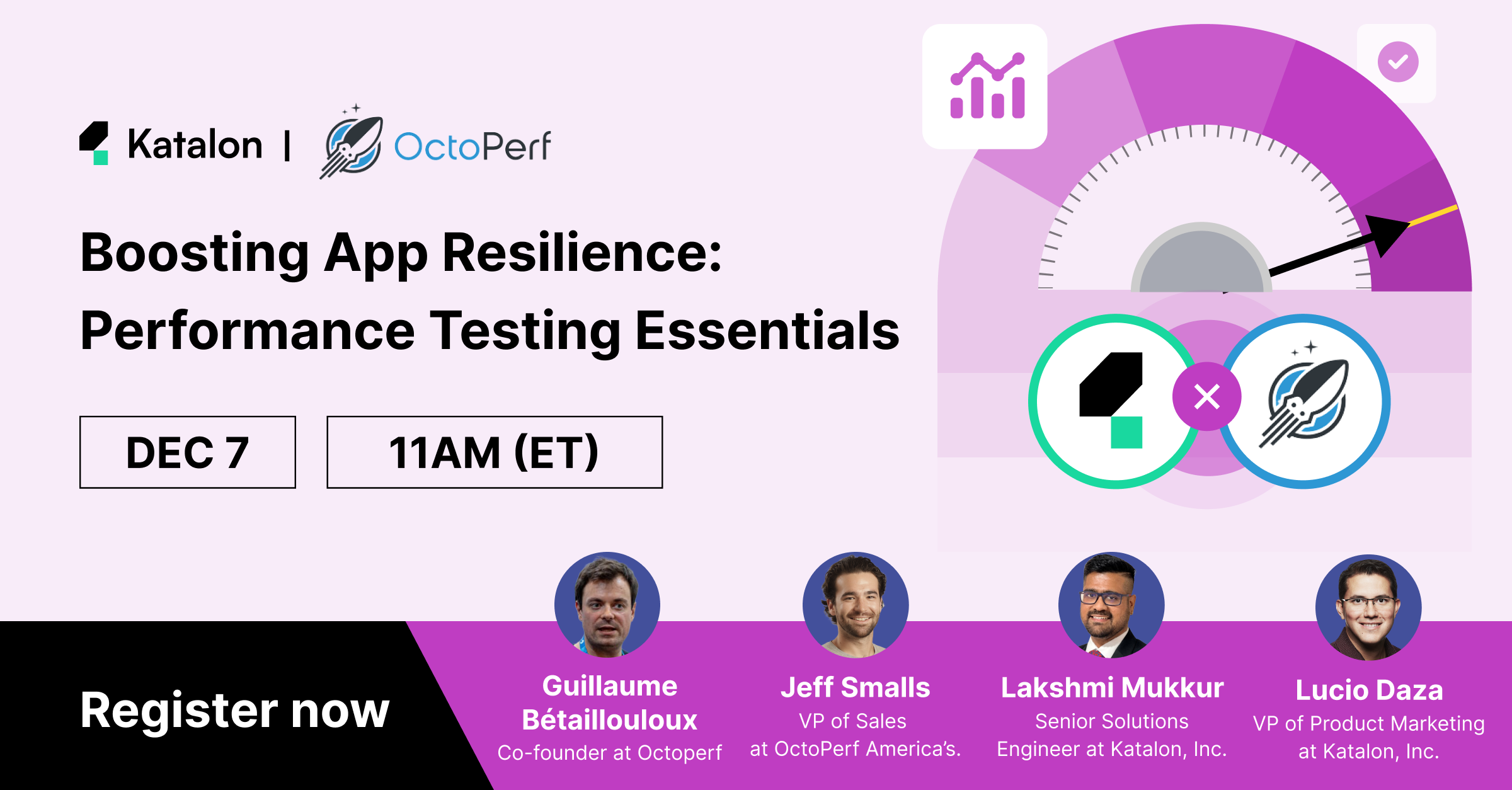 Katalon | OctoPerf

Boosting App Resilience: Performance Testing Essentials

DEC 7

11AM (ET)

Register now

Guillaume Bétaillouloux
Co-founder at Octoperf

Jeff Smalls
VP of Sales at OctoPerf America's.

Lakshmi Mukkur
Senior Solutions Engineer at Katalon, Inc.

Lucio Daza
VP of Product Marketing at Katalon, Inc.